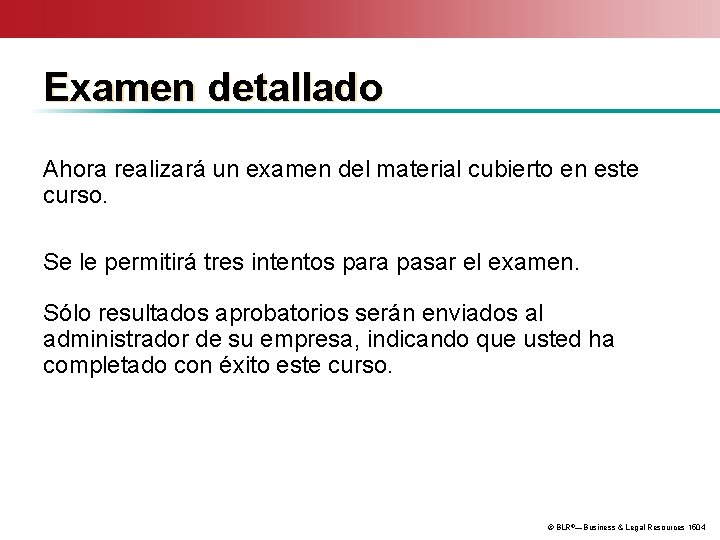 Examen detallado

Ahora realizará un examen del material cubierto en este curso.

Se le permitirá tres intentos para pasar el examen.

Sólo resultados aprobatorios serán enviados al administrador de su empresa, indicando que usted ha completado con éxito este curso.

© BLR®—Business & Legal Resources 1604